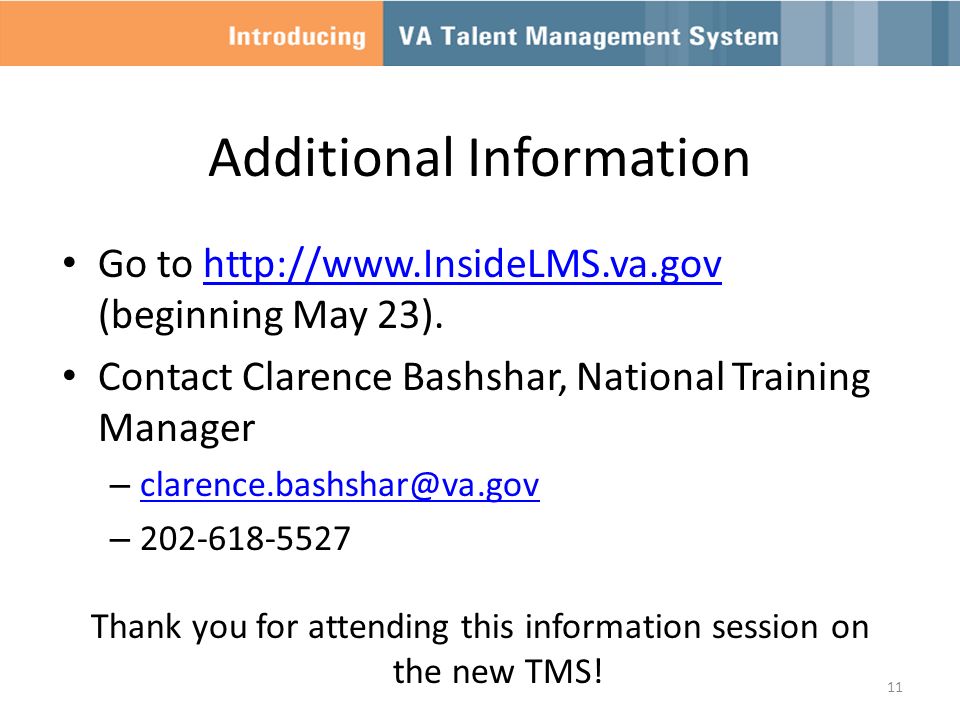 Introducing VA Talent Management System

Additional Information

• Go to http://www.InsideLMS.va.gov (beginning May 23).
• Contact Clarence Bashshar, National Training Manager
– clarence.bashshar@va.gov
– 202-618-5527

Thank you for attending this information session on the new TMS!

11